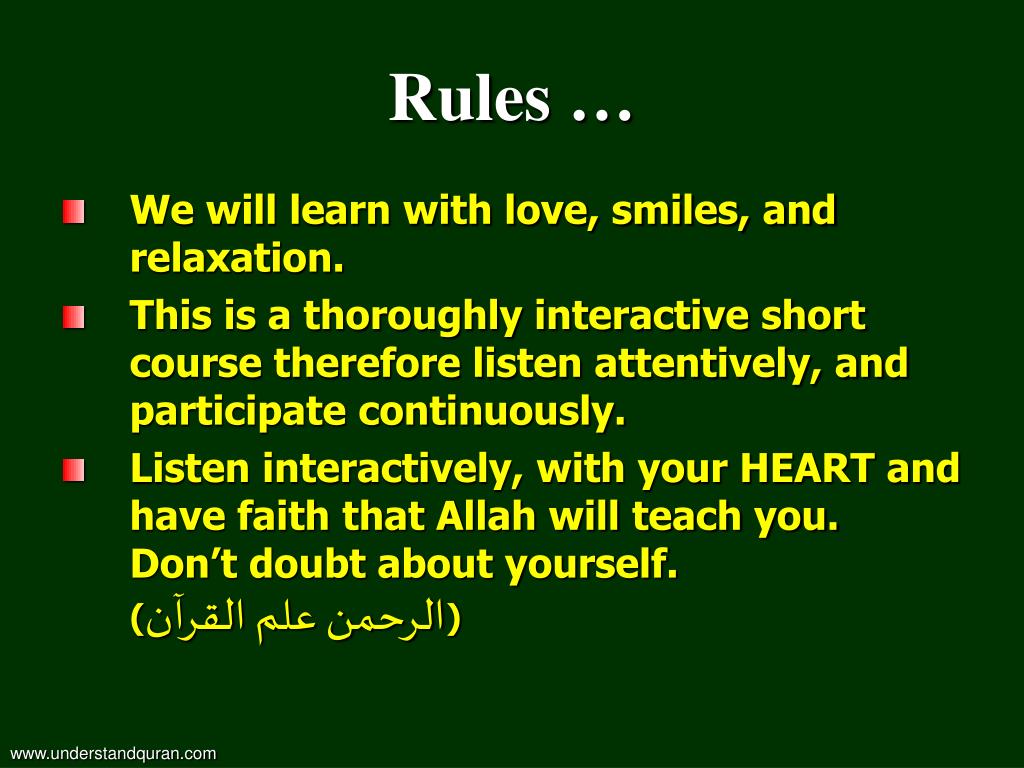 Rules …

We will learn with love, smiles, and relaxation.

This is a thoroughly interactive short course therefore listen attentively, and participate continuously.

Listen interactively, with your HEART and have faith that Allah will teach you. Don’t doubt about yourself. (الرحمن علم القرآن)

www.understandquran.com